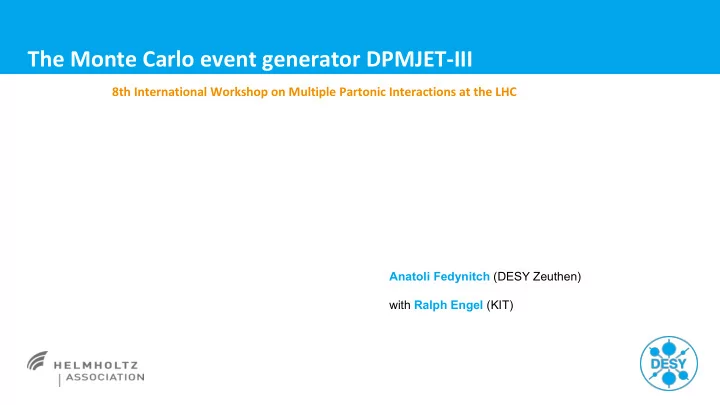 The Monte Carlo event generator DPMJET-III

8th International Workshop on Multiple Partonic Interactions at the LHC

Anatoli Fedynitch (DESY Zeuthen)

with Ralph Engel (KIT)

HELMHOLTZ
ASSOCIATION

DESY